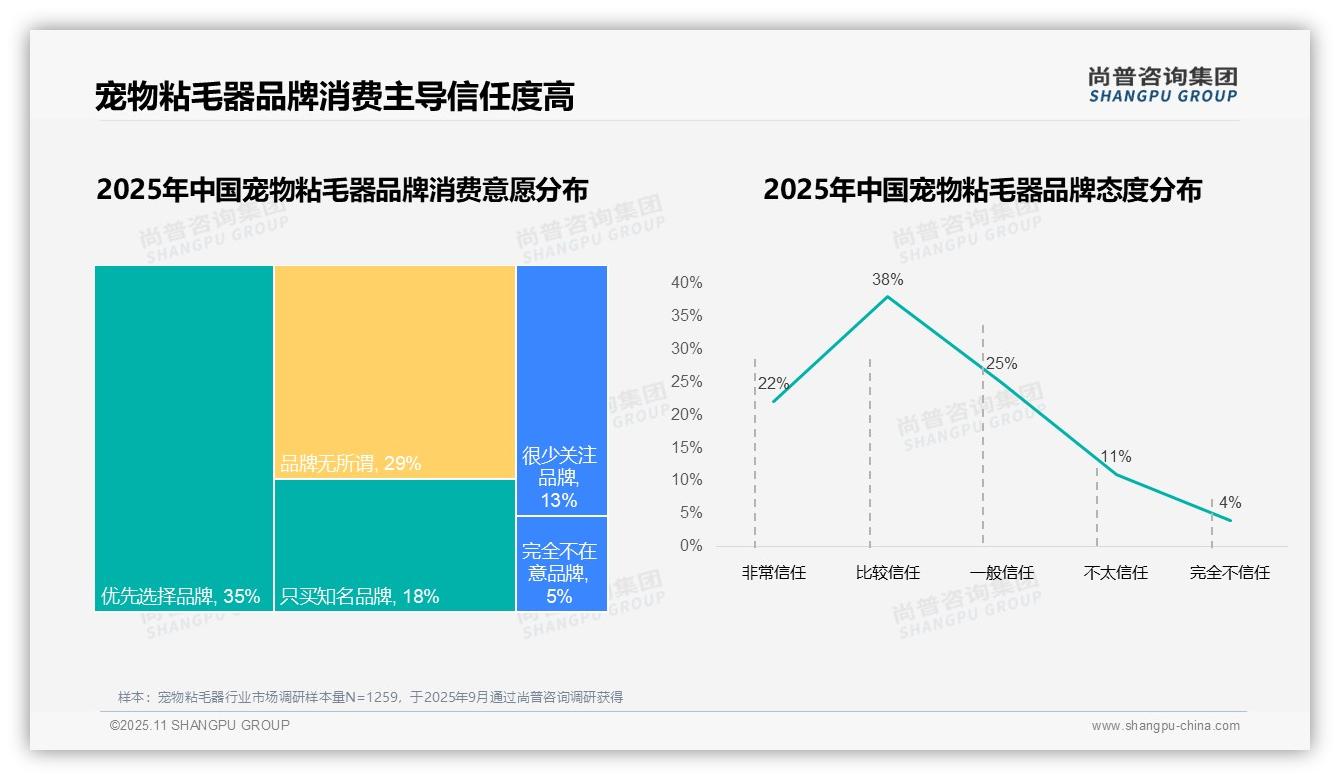 宠物粘毛器品牌消费主导信任度高

尚普咨询集团
SHANGPU GROUP

2025年中国宠物粘毛器品牌消费意愿分布

优先选择品牌, 35%
品牌无所谓, 29%
只买知名品牌, 18%
很少关注品牌, 13%
完全不在意品牌, 5%

2025年中国宠物粘毛器品牌态度分布

40%
35%
30%
25%
20%
15%
10%
5%
0%

22%
38%
25%
11%
4%

非常信任
比较信任
一般信任
不太信任
完全不信任

尚普咨询集团
SHANGPU GROUP

样本：宠物粘毛器行业市场调研样本量N=1259，于2025年9月通过尚普咨询调研获得

©2025.11 SHANGPU GROUP
www.shangpu-china.com